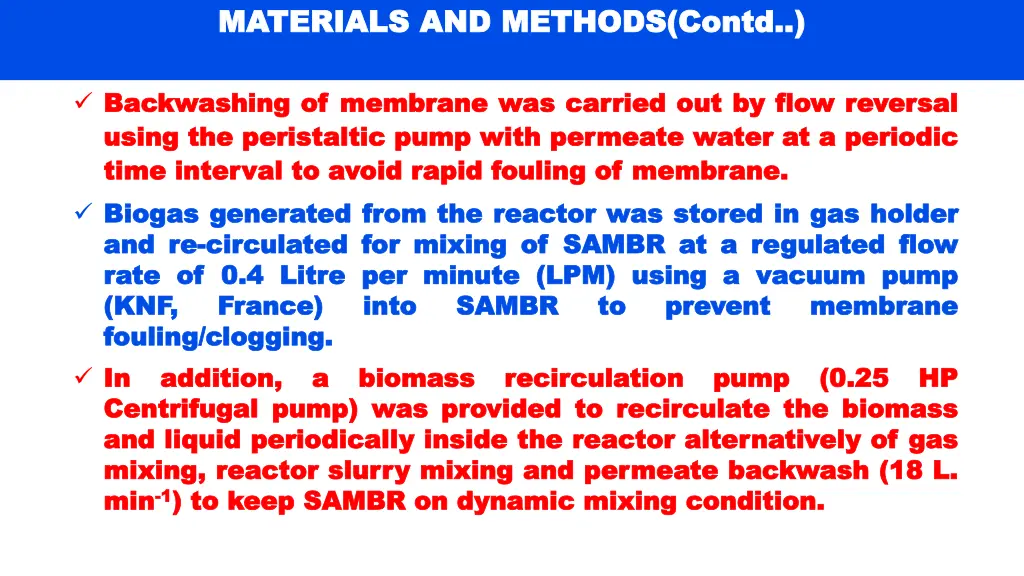 MATERIALS AND METHODS(Contd..)

✓ Backwashing of membrane was carried out by flow reversal using the peristaltic pump with permeate water at a periodic time interval to avoid rapid fouling of membrane.

✓ Biogas generated from the reactor was stored in gas holder and re-circulated for mixing of SAMBR at a regulated flow rate of 0.4 Litre per minute (LPM) using a vacuum pump (KNF, France) into SAMBR to prevent membrane fouling/clogging.

✓ In addition, a biomass recirculation pump (0.25 HP Centrifugal pump) was provided to recirculate the biomass and liquid periodically inside the reactor alternatively of gas mixing, reactor slurry mixing and permeate backwash (18 L. min$^{-1}$) to keep SAMBR on dynamic mixing condition.